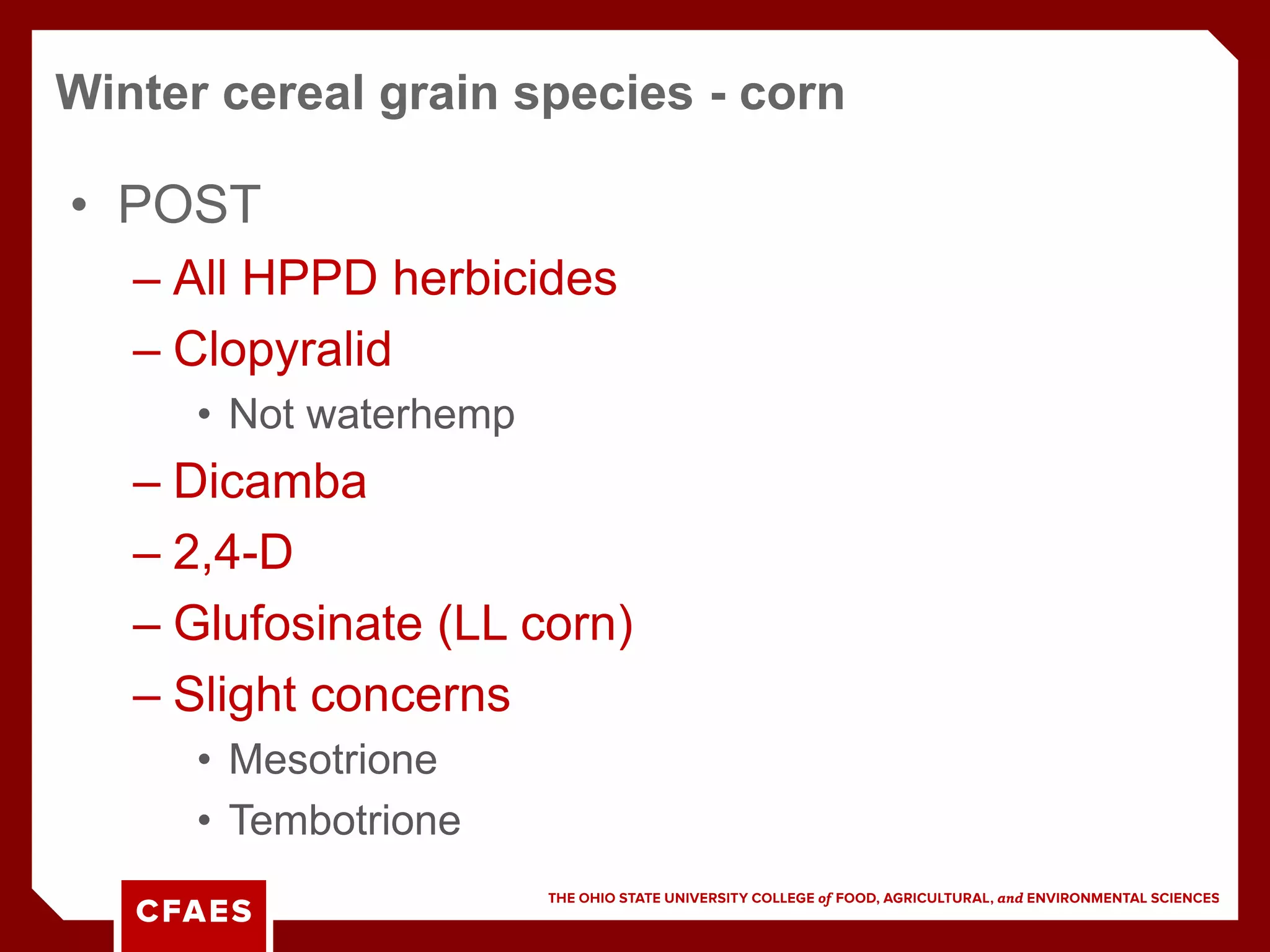 Winter cereal grain species - corn

• POST
– All HPPD herbicides
– Clopyralid
• Not waterhemp
– Dicamba
– 2,4-D
– Glufosinate (LL corn)
– Slight concerns
• Mesotrione
• Tembotrione

CFAES

THE OHIO STATE UNIVERSITY COLLEGE of FOOD, AGRICULTURAL, and ENVIRONMENTAL SCIENCES